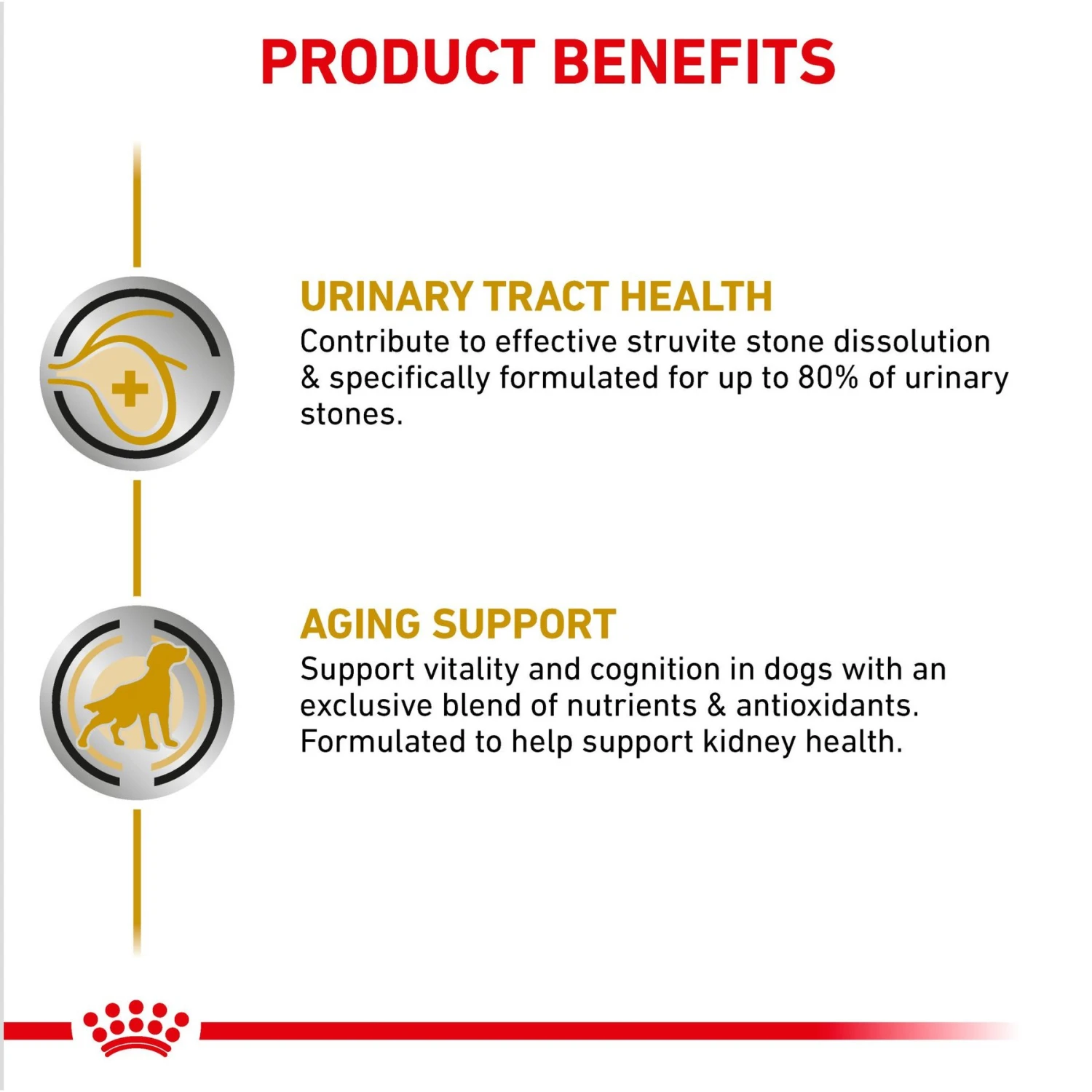 PRODUCT BENEFITS

URINARY TRACT HEALTH

Contribute to effective struvite stone dissolution & specifically formulated for up to 80% of urinary stones.

AGING SUPPORT

Support vitality and cognition in dogs with an exclusive blend of nutrients & antioxidants. Formulated to help support kidney health.